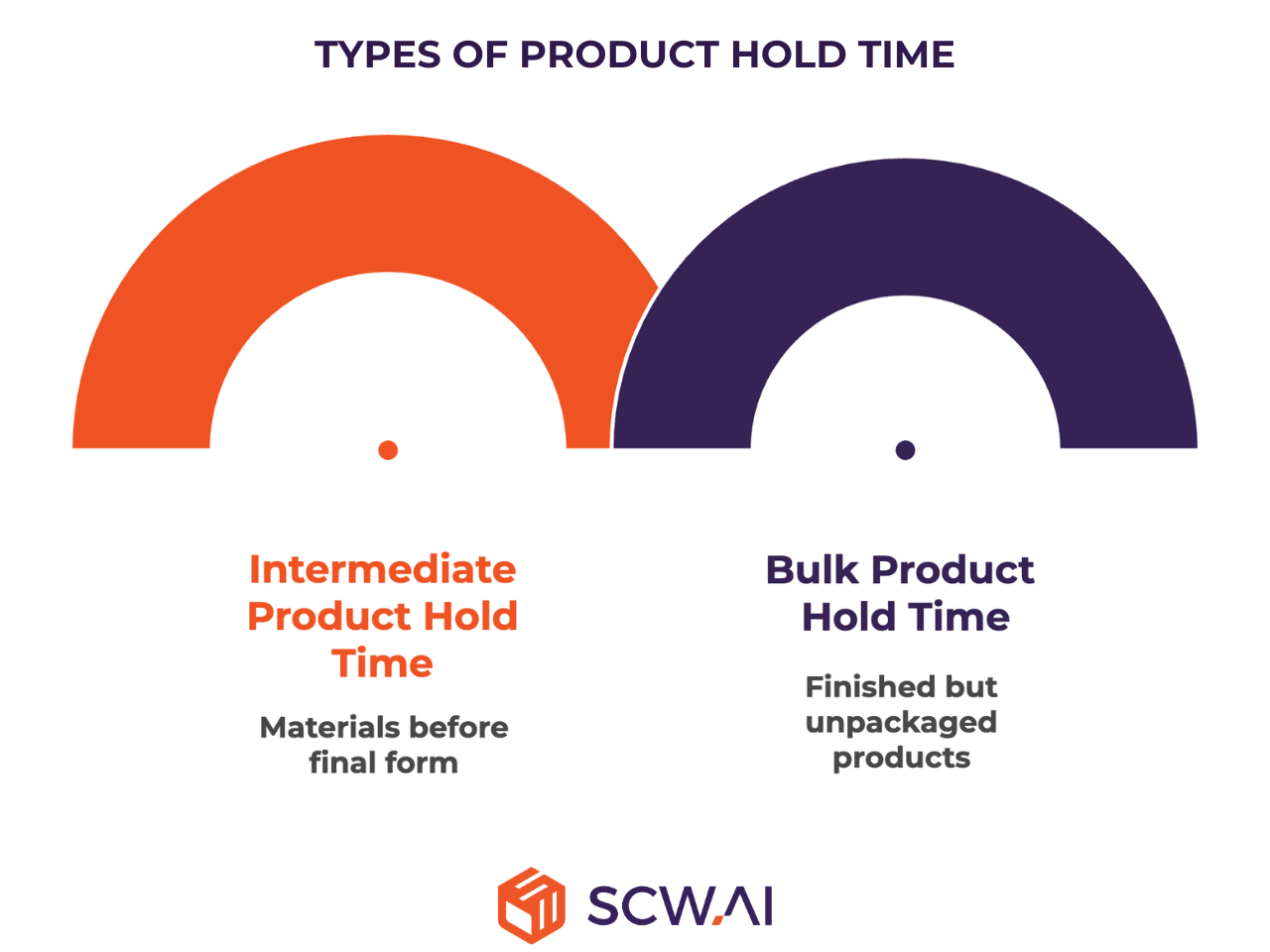 TYPES OF PRODUCT HOLD TIME

Intermediate Product Hold Time

Materials before final form

Bulk Product Hold Time

Finished but unpackaged products

SCW.AI